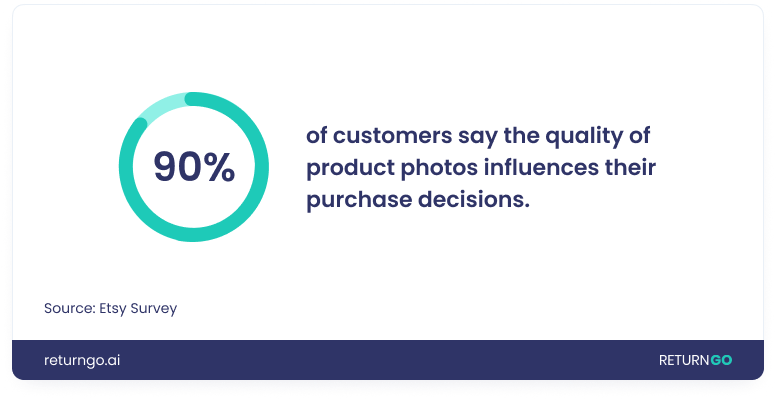 90%

of customers say the quality of product photos influences their purchase decisions.

Source: Etsy Survey

returngo.ai

RETURNGO